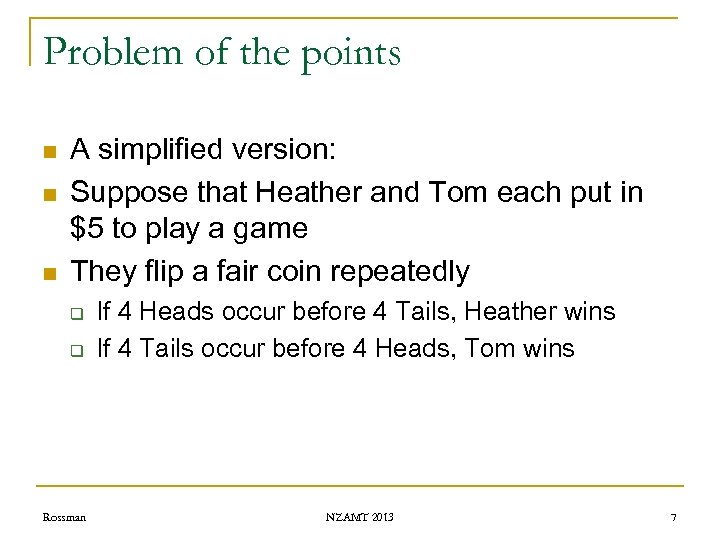 Problem of the points

- A simplified version:
- Suppose that Heather and Tom each put in \$5 to play a game
- They flip a fair coin repeatedly
  - If 4 Heads occur before 4 Tails, Heather wins
  - If 4 Tails occur before 4 Heads, Tom wins

Rossman

NZAMT 2013

7